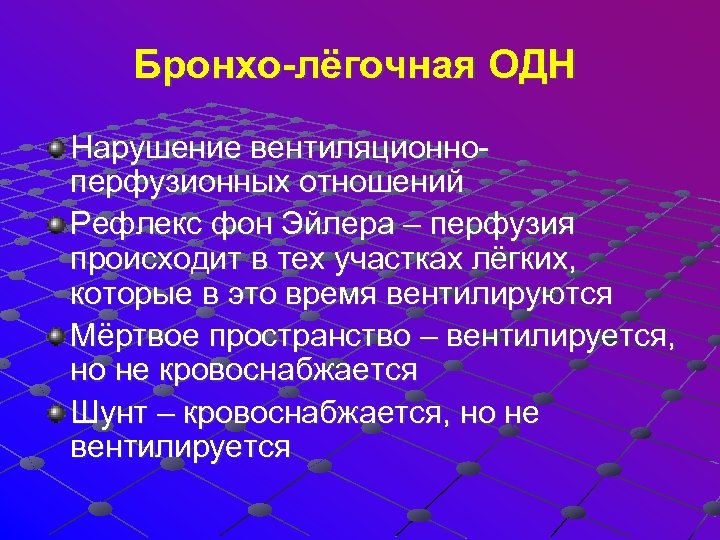 Бронхо-лёгочная ОДН

Нарушение вентиляционно-перфузионных отношений

Рефлекс фон Эйлера – перфузия происходит в тех участках лёгких, которые в это время вентилируются

Мёртвое пространство – вентилируется, но не кровоснабжается

Шунт – кровоснабжается, но не вентилируется